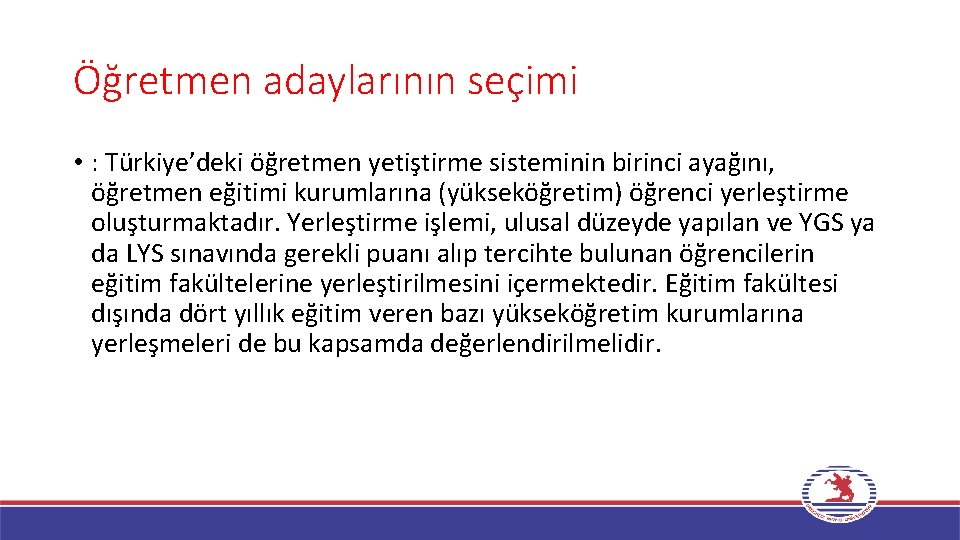 Öğretmen adaylarının seçimi

• : Türkiye'deki öğretmen yetiştirme sisteminin birinci ayağını, öğretmen eğitimi kurumlarına (yükseköğretim) öğrenci yerleştirme oluşturmaktadır. Yerleştirme işlemi, ulusal düzeyde yapılan ve YGS ya da LYS sınavında gerekli puanı alıp tercihte bulunan öğrencilerin eğitim fakültelerine yerleştirilmesini içermektedir. Eğitim fakültesi dışında dört yıllık eğitim veren bazı yükseköğretim kurumlarına yerleşmeleri de bu kapsamda değerlendirilmelidir.